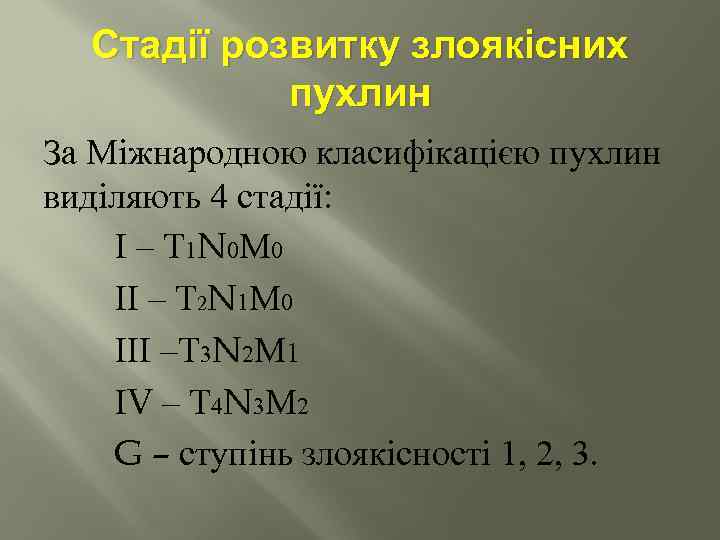 Стадії розвитку злоякісних пухлин

За Міжнародною класифікацією пухлин виділяють 4 стадії:

I – $T_1N_0M_0$

II – $T_2N_1M_0$

III –$T_3N_2M_1$

IV – $T_4N_3M_2$

G – ступінь злоякісності 1, 2, 3.